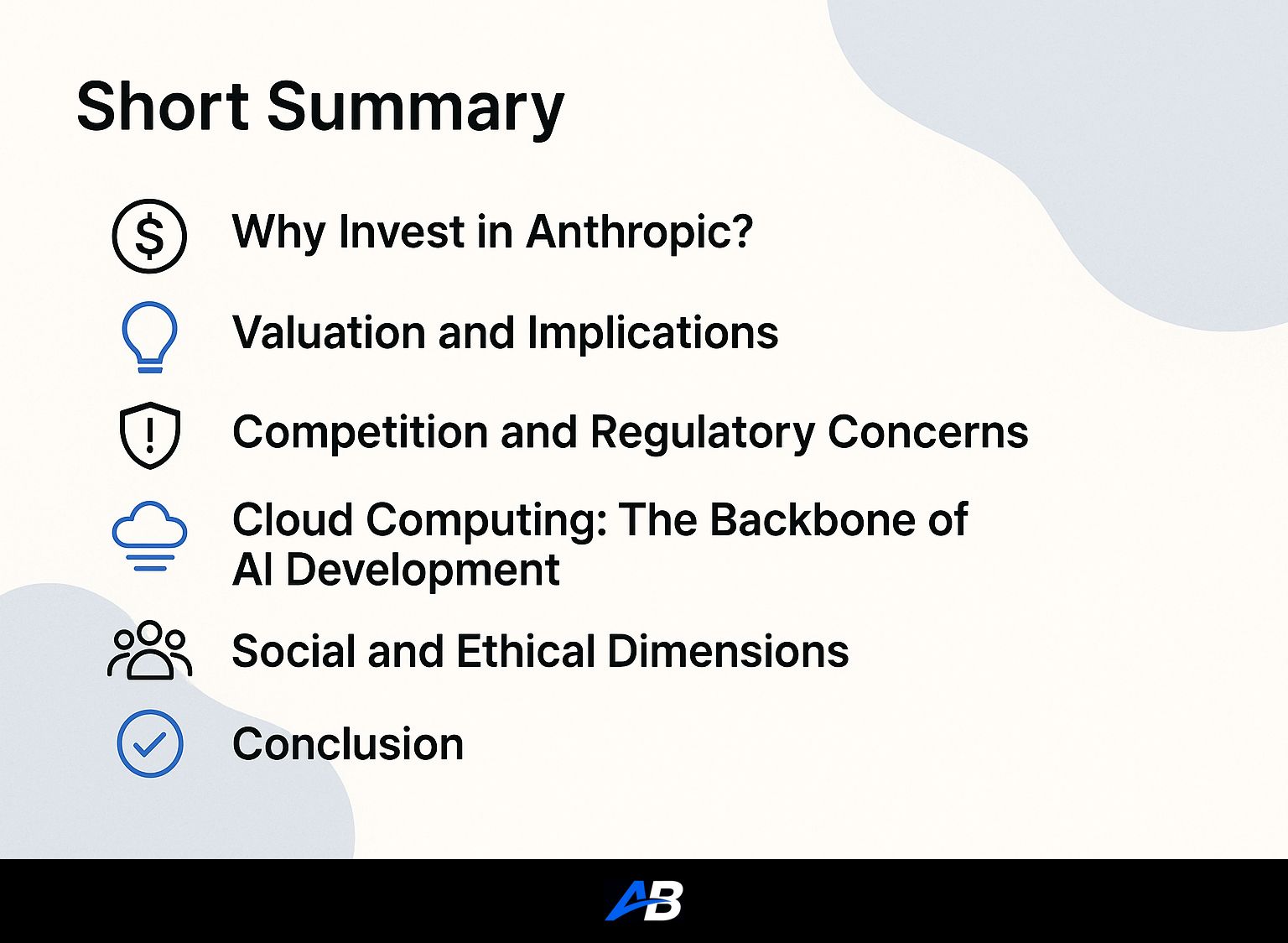 Short Summary

Why Invest in Anthropic?

Valuation and Implications

Competition and Regulatory Concerns

Cloud Computing: The Backbone of AI Development

Social and Ethical Dimensions

Conclusion

AB